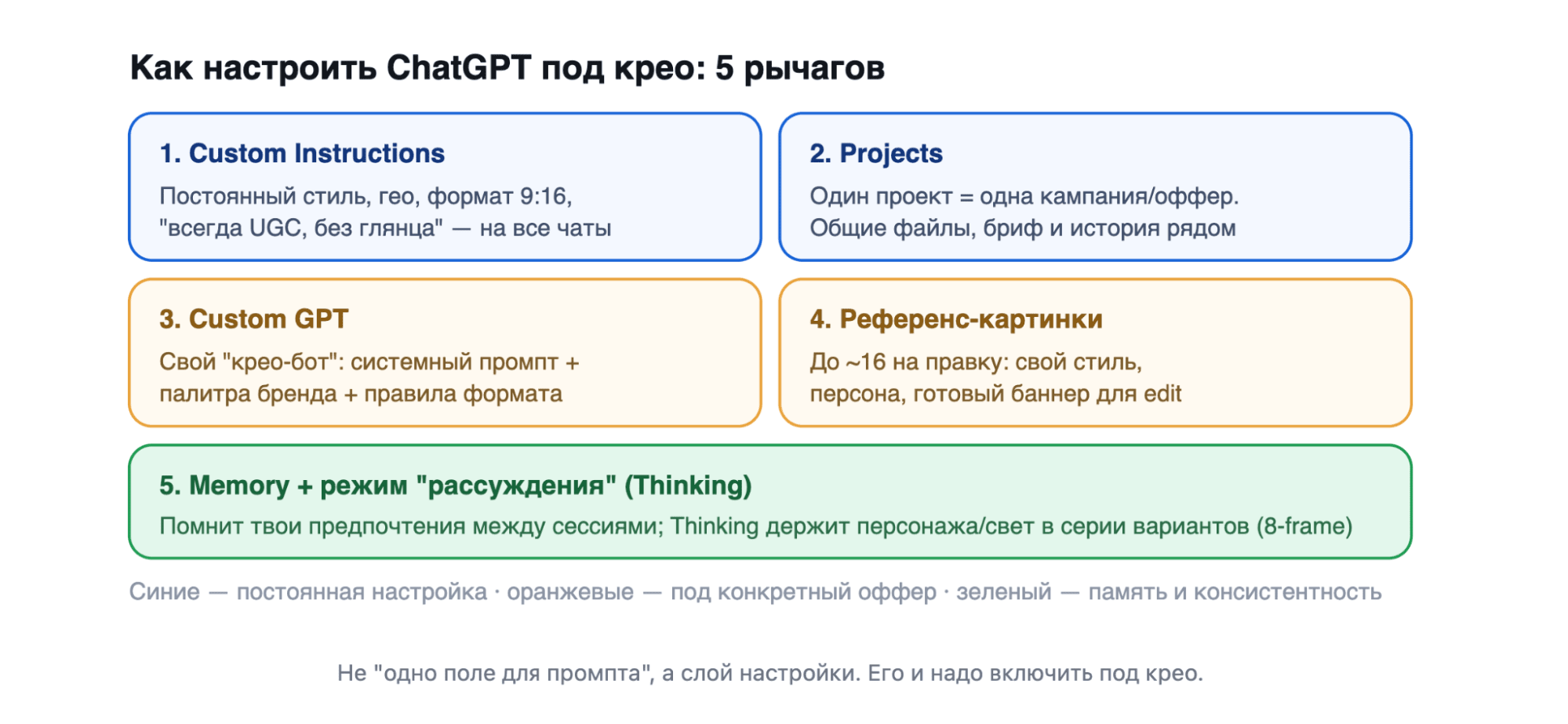 Как настроить ChatGPT под крео: 5 рычагов

1. Custom Instructions

Постоянный стиль, гео, формат 9:16, "всегда UGC, без глянца" — на все чаты

2. Projects

Один проект = одна кампания/оффер. Общие файлы, бриф и история рядом

3. Custom GPT

Свой "крео-бот": системный промпт + палитра бренда + правила формата

4. Референс-картинки

До ~16 на правку: свой стиль, персона, готовый баннер для edit

5. Memory + режим "рассуждения" (Thinking)

Помнит твои предпочтения между сессиями; Thinking держит персонажа/свет в серии вариантов (8-frame)

Синие — постоянная настройка · оранжевые — под конкретный оффер · зеленый — память и консистентность

Не "одно поле для промпта", а слой настройки. Его и надо включить под крео.